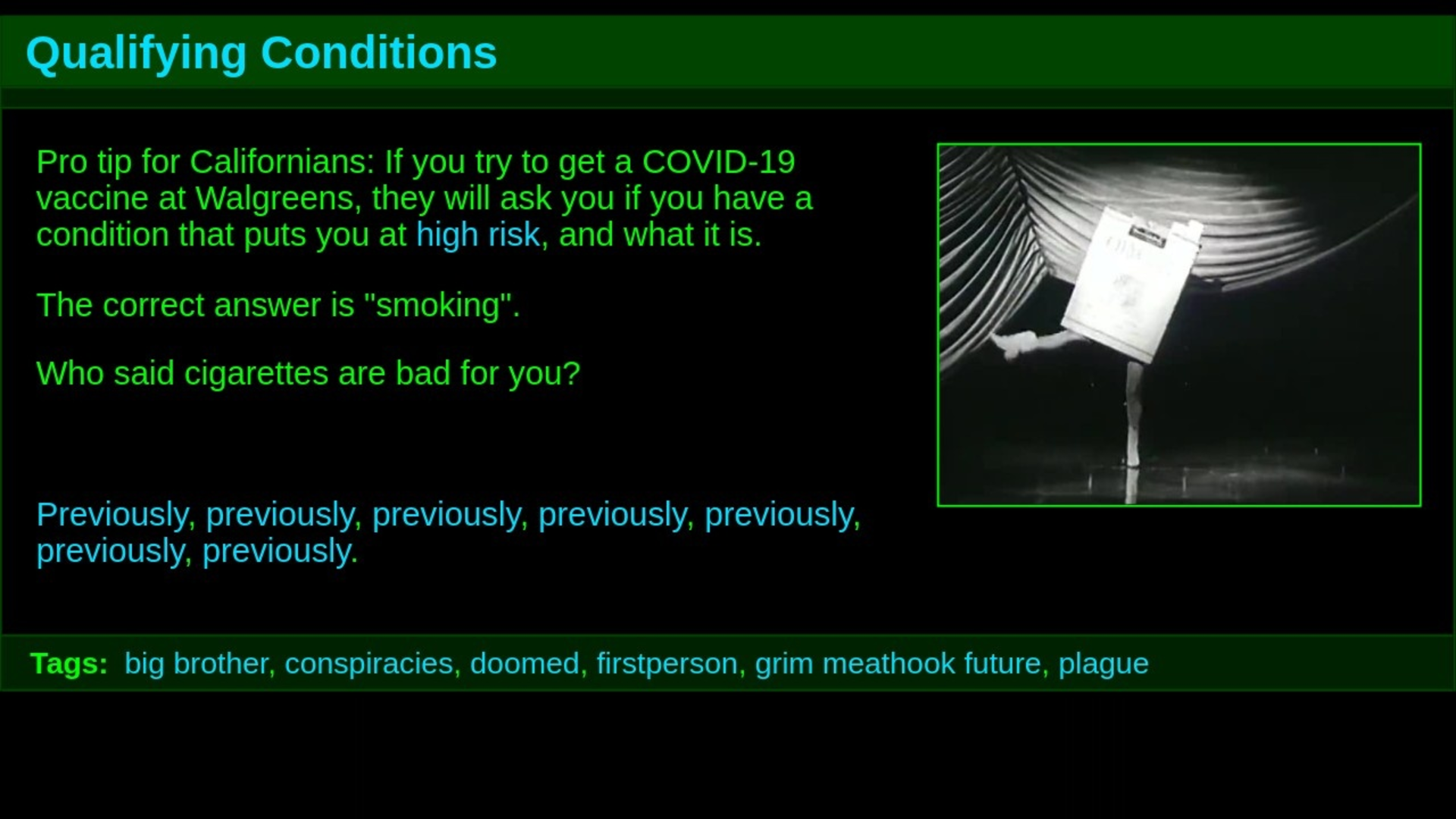 Qualifying Conditions

Pro tip for Californians: If you try to get a COVID-19 vaccine at Walgreens, they will ask you if you have a condition that puts you at high risk, and what it is.

The correct answer is "smoking".

Who said cigarettes are bad for you?

Previously, previously, previously, previously, previously, previously, previously.

Tags: big brother, conspiracies, doomed, firstperson, grim meathook future, plague